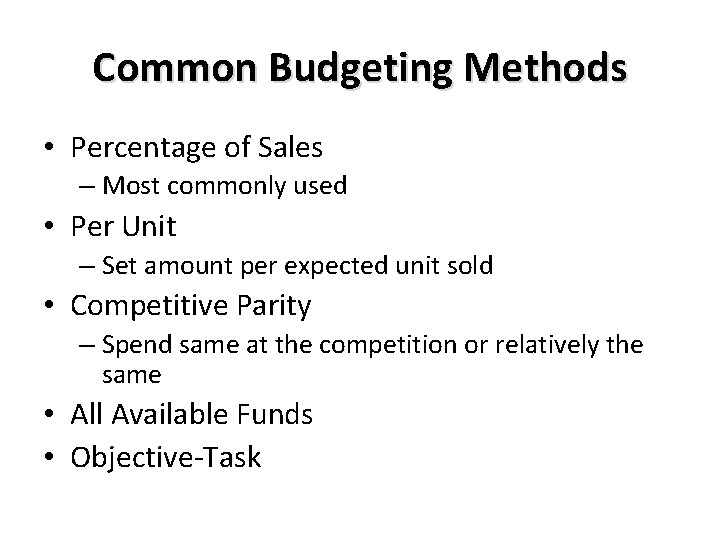 Common Budgeting Methods

• Percentage of Sales
– Most commonly used
• Per Unit
– Set amount per expected unit sold
• Competitive Parity
– Spend same at the competition or relatively the same
• All Available Funds
• Objective-Task